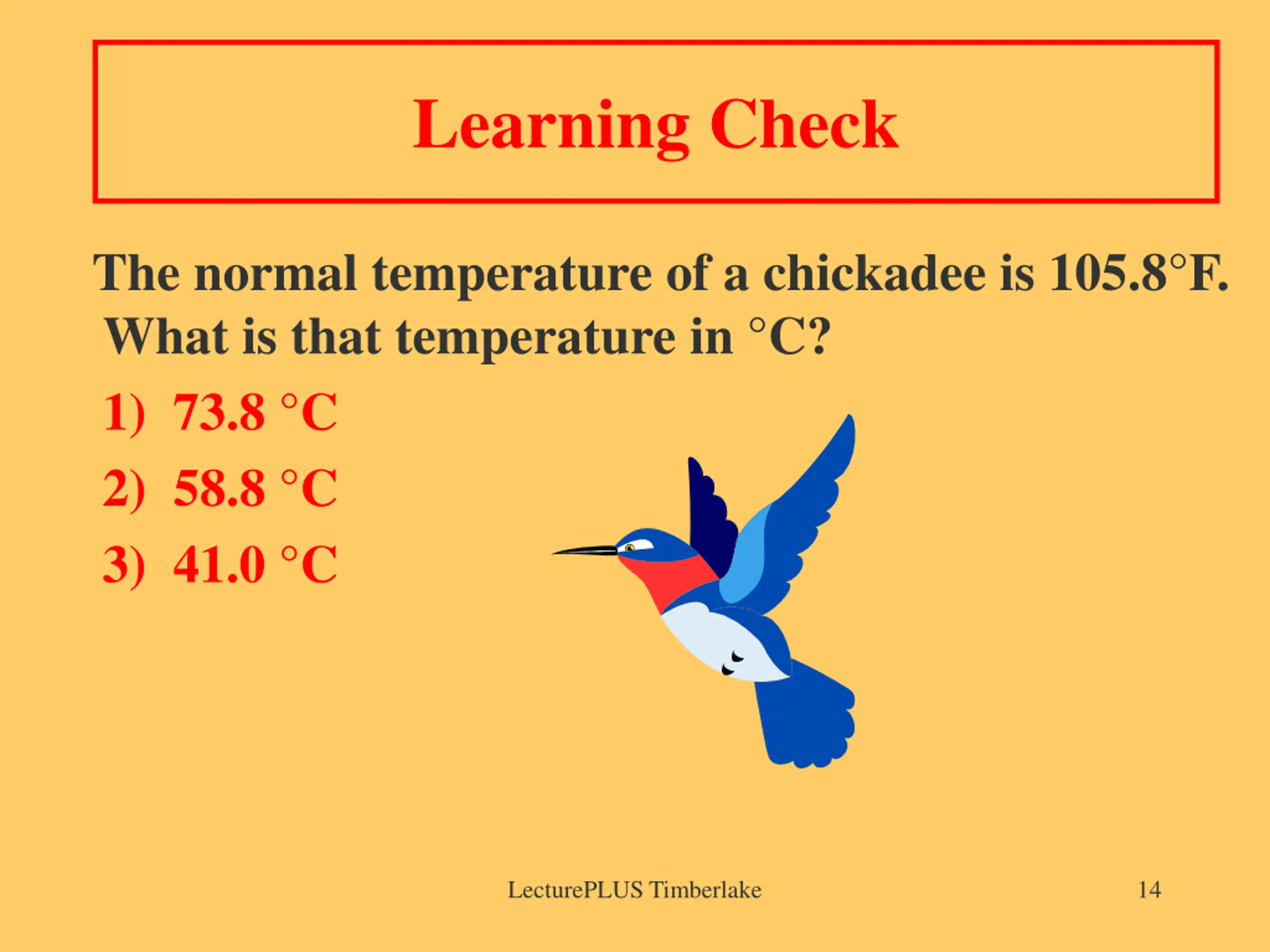 Learning Check

The normal temperature of a chickadee is 105.8°F. What is that temperature in °C?

1) 73.8 °C

2) 58.8 °C

3) 41.0 °C

LecturePLUS Timberlake

14